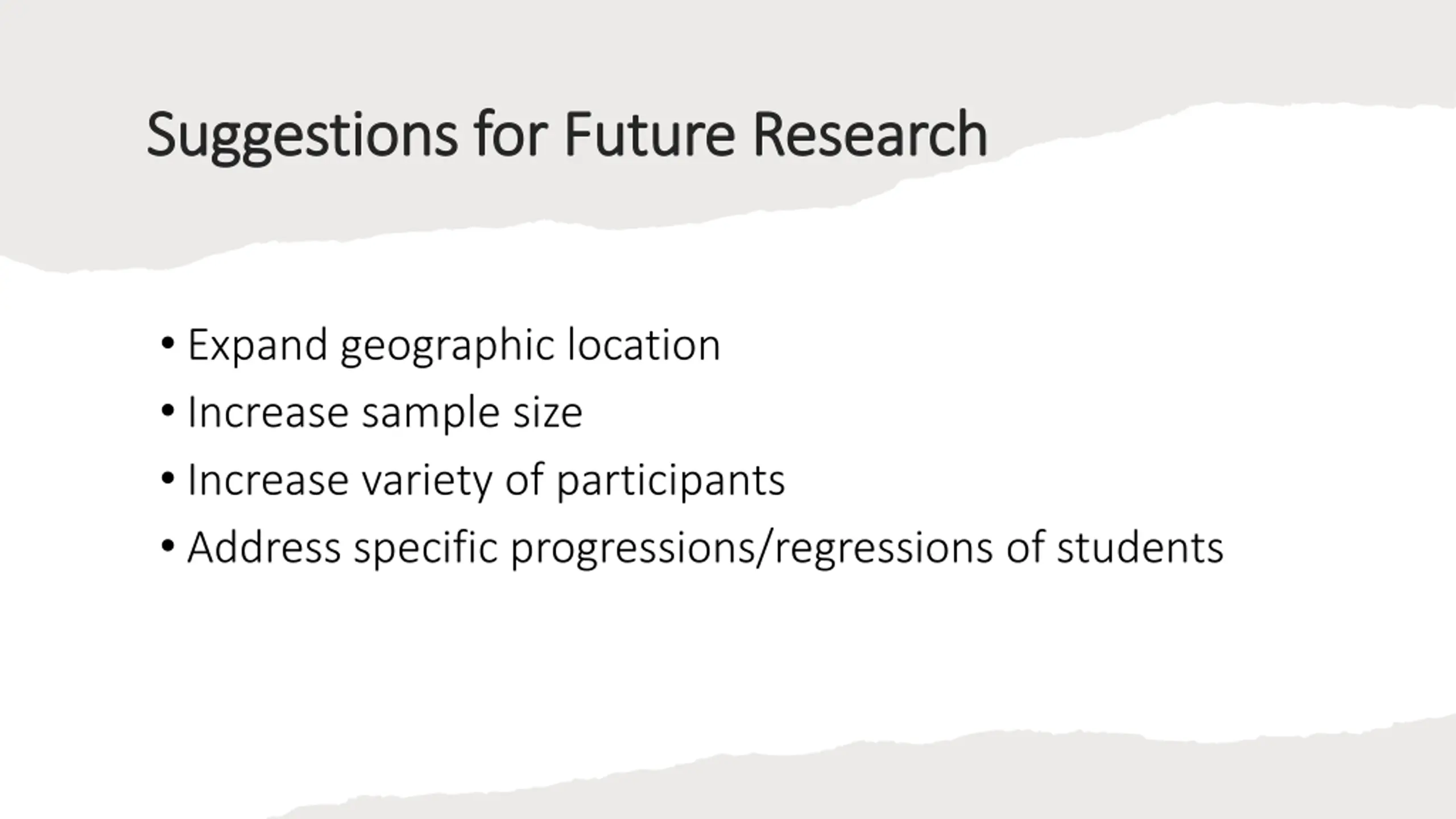 Suggestions for Future Research

• Expand geographic location
• Increase sample size
• Increase variety of participants
• Address specific progressions/regressions of students